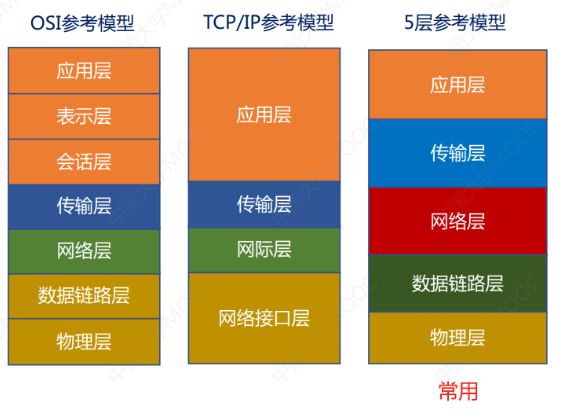 OSI参考模型

应用层
表示层
会话层
传输层
网络层
数据链路层
物理层

TCP/IP参考模型

应用层
传输层
网际层
网络接口层

5层参考模型

应用层
传输层
网络层
数据链路层
物理层

常用

中国大学MOOC